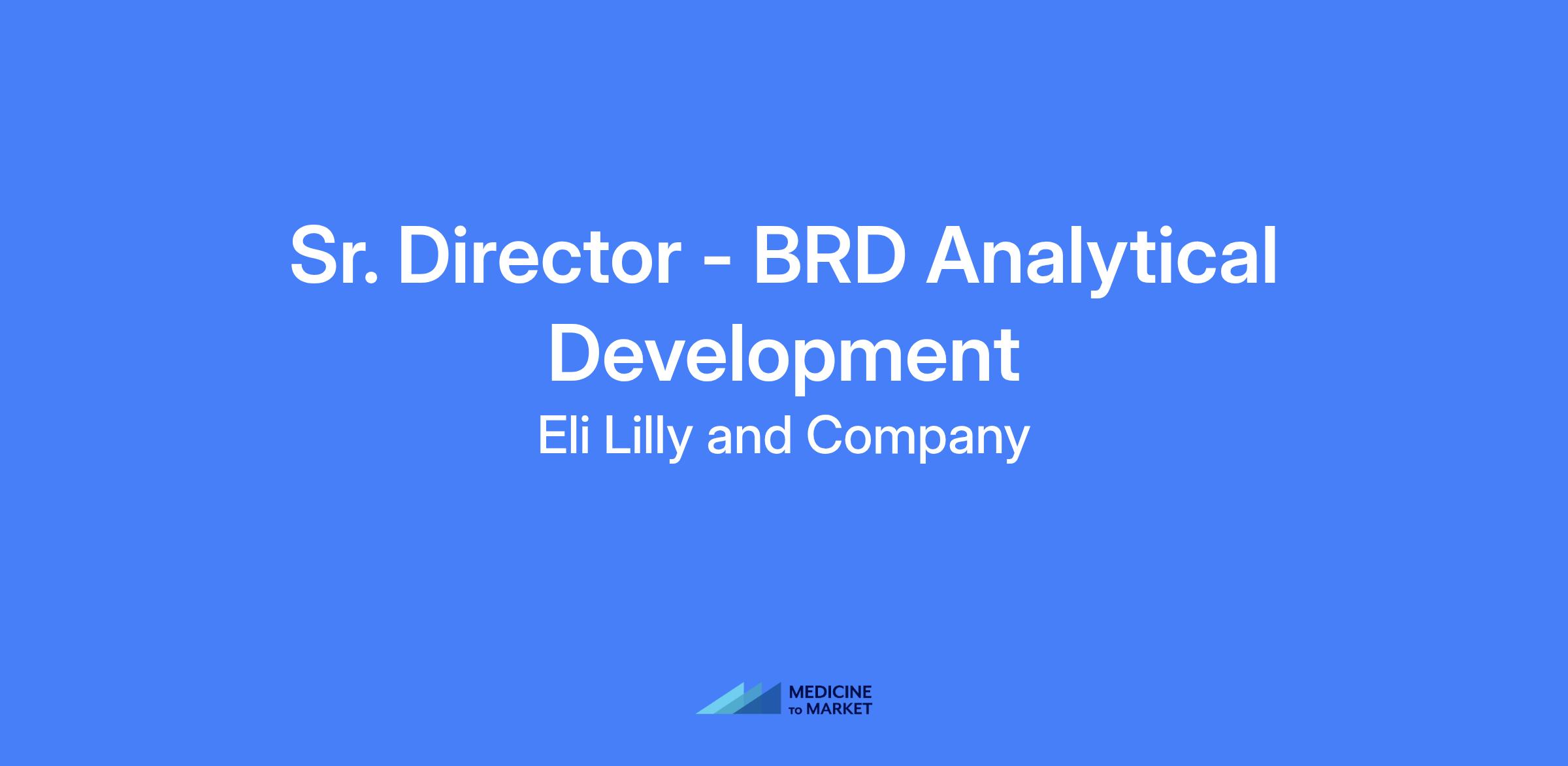 Sr. Director - BRD Analytical Development

Eli Lilly and Company

MEDICINE
TO MARKET